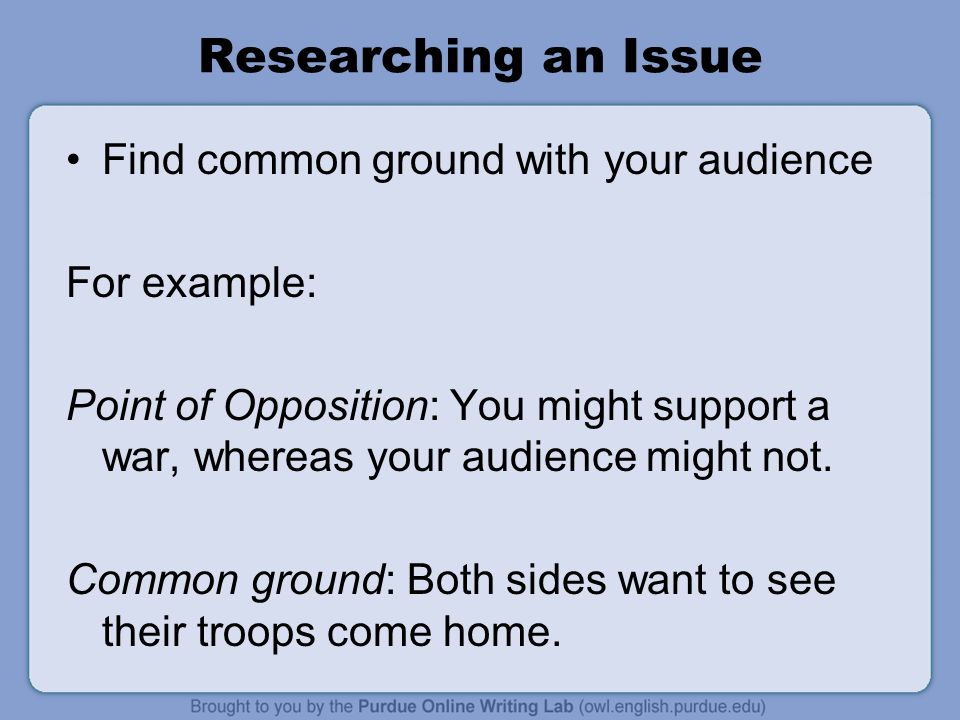 Researching an Issue

• Find common ground with your audience

For example:

Point of Opposition: You might support a war, whereas your audience might not.

Common ground: Both sides want to see their troops come home.

Brought to you by the Purdue Online Writing Lab (owl.english.purdue.edu)